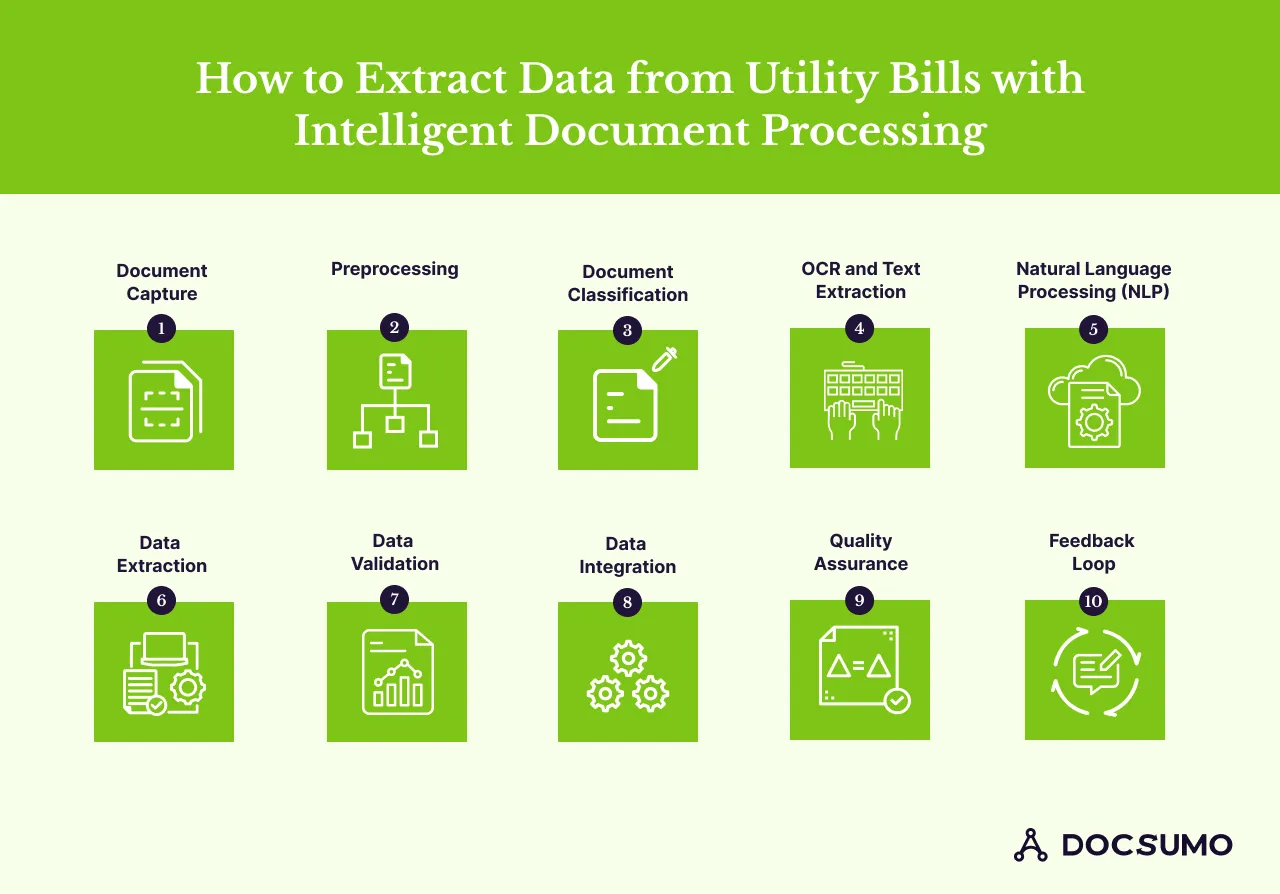 How to Extract Data from Utility Bills with Intelligent Document Processing

Document Capture
1

Preprocessing
2

Document Classification
3

OCR and Text Extraction
4

Natural Language Processing (NLP)
5

Data Extraction
6

Data Validation
7

Data Integration
8

Quality Assurance
9

Feedback Loop
10

DOCSUMO